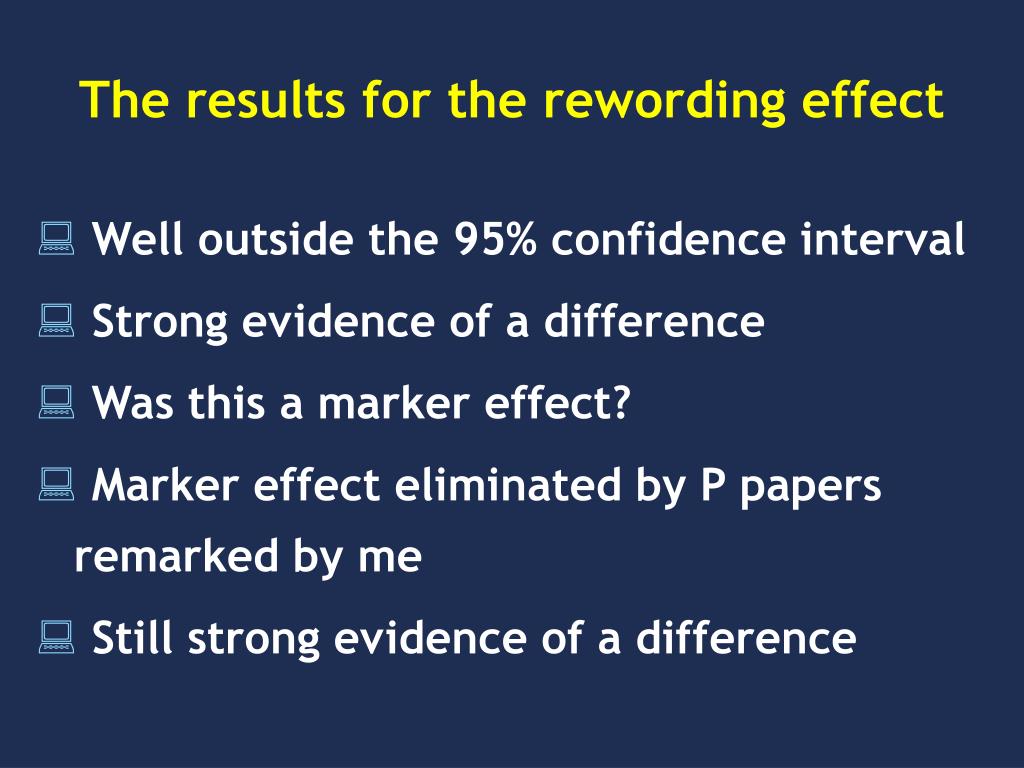 The results for the rewording effect

Well outside the 95% confidence interval

Strong evidence of a difference

Was this a marker effect?

Marker effect eliminated by P papers remarked by me

Still strong evidence of a difference